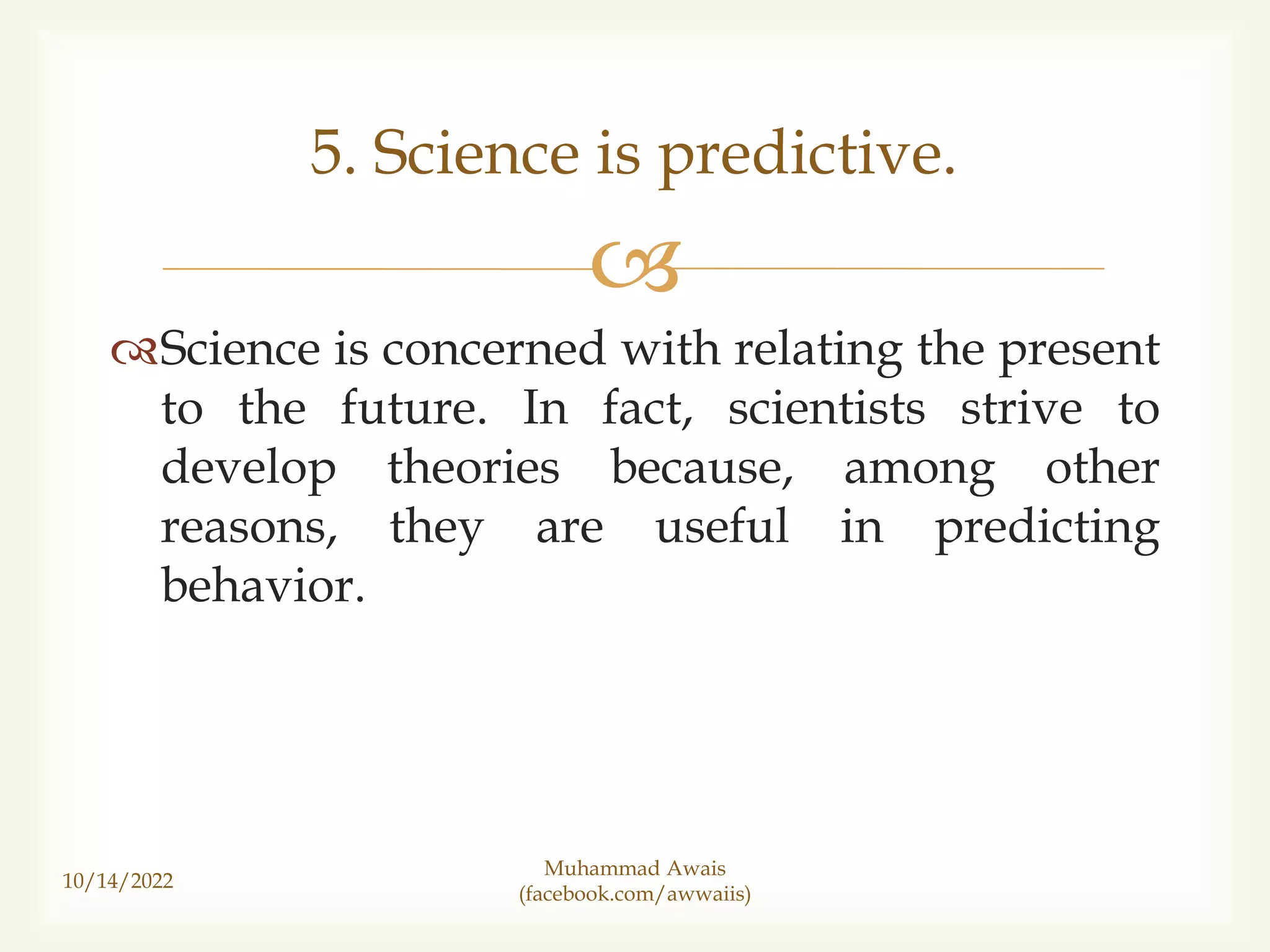 5. Science is predictive.

Science is concerned with relating the present to the future. In fact, scientists strive to develop theories because, among other reasons, they are useful in predicting behavior.

10/14/2022

Muhammad Awais
(facebook.com/awwaiis)